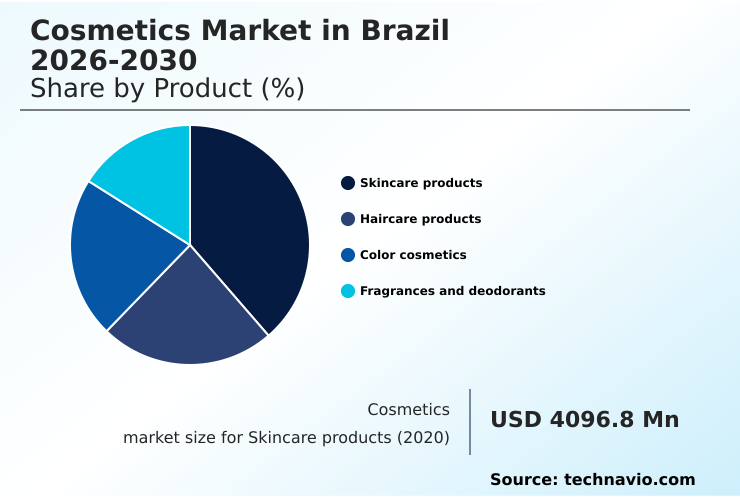 Cosmetics Market in Brazil 2026-2030
Share by Product (%)

Skincare products
Haircare products
Color cosmetics
Fragrances and deodorants

Cosmetics
market size for Skincare products (2020)

USD 4096.8 Mn

Source: technavio.com